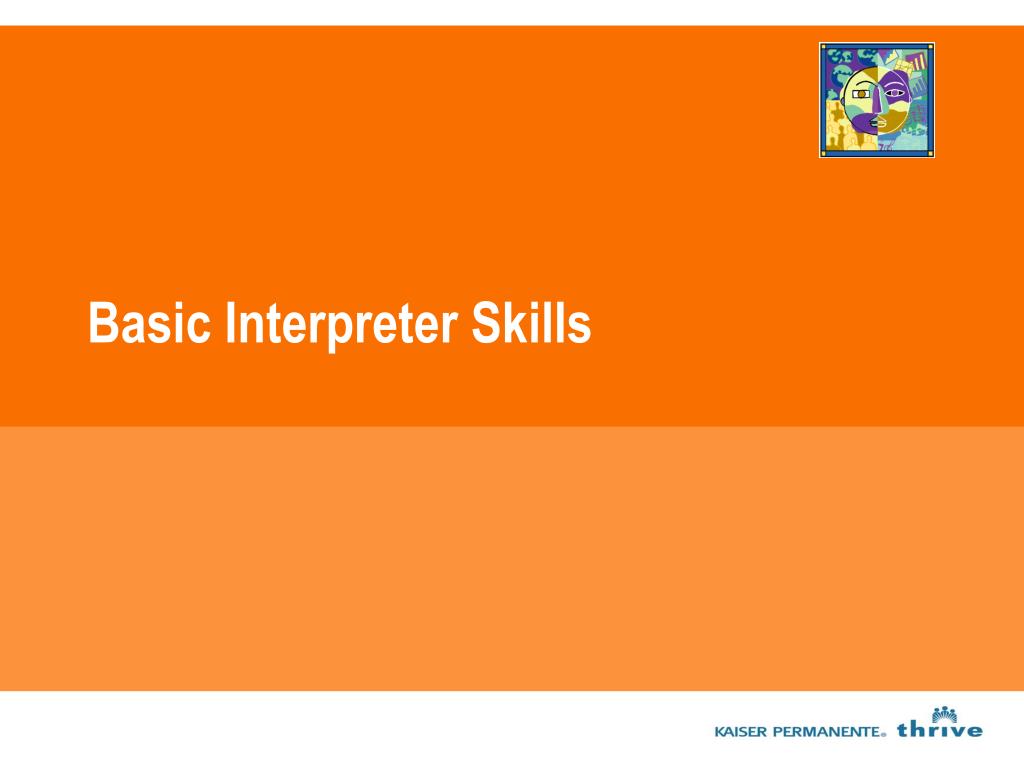 Basic Interpreter Skills

KAISER PERMANENTE® thrive